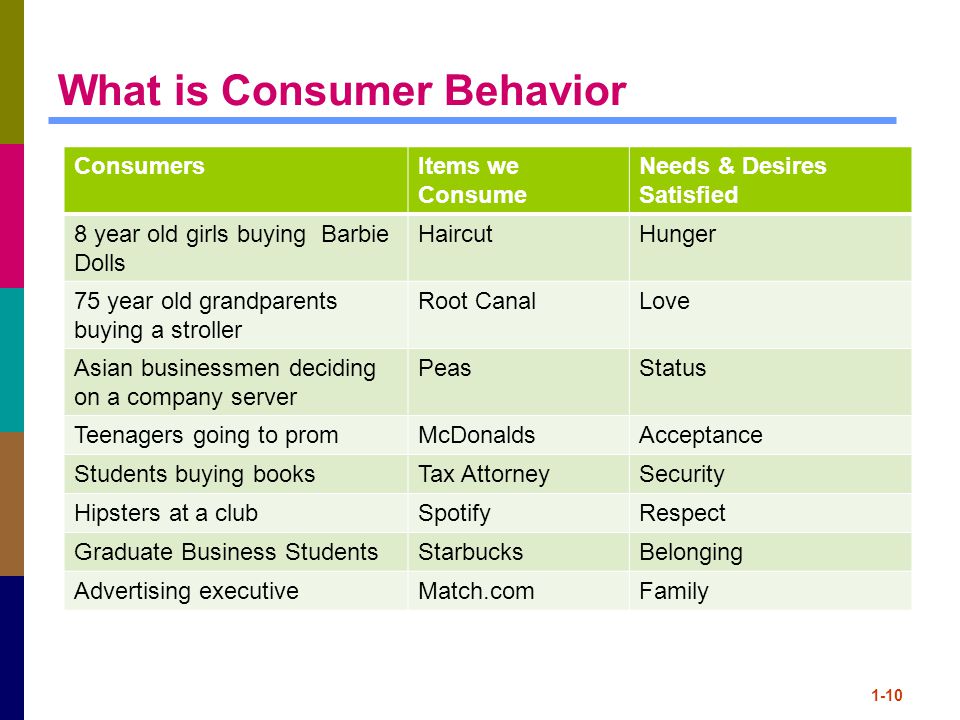 What is Consumer Behavior

| Consumers | Items we Consume | Needs & Desires Satisfied |
|---|---|---|
| 8 year old girls buying Barbie Dolls | Haircut | Hunger |
| 75 year old grandparents buying a stroller | Root Canal | Love |
| Asian businessmen deciding on a company server | Peas | Status |
| Teenagers going to prom | McDonalds | Acceptance |
| Students buying books | Tax Attorney | Security |
| Hipsters at a club | Spotify | Respect |
| Graduate Business Students | Starbucks | Belonging |
| Advertising executive | Match.com | Family |

1-10